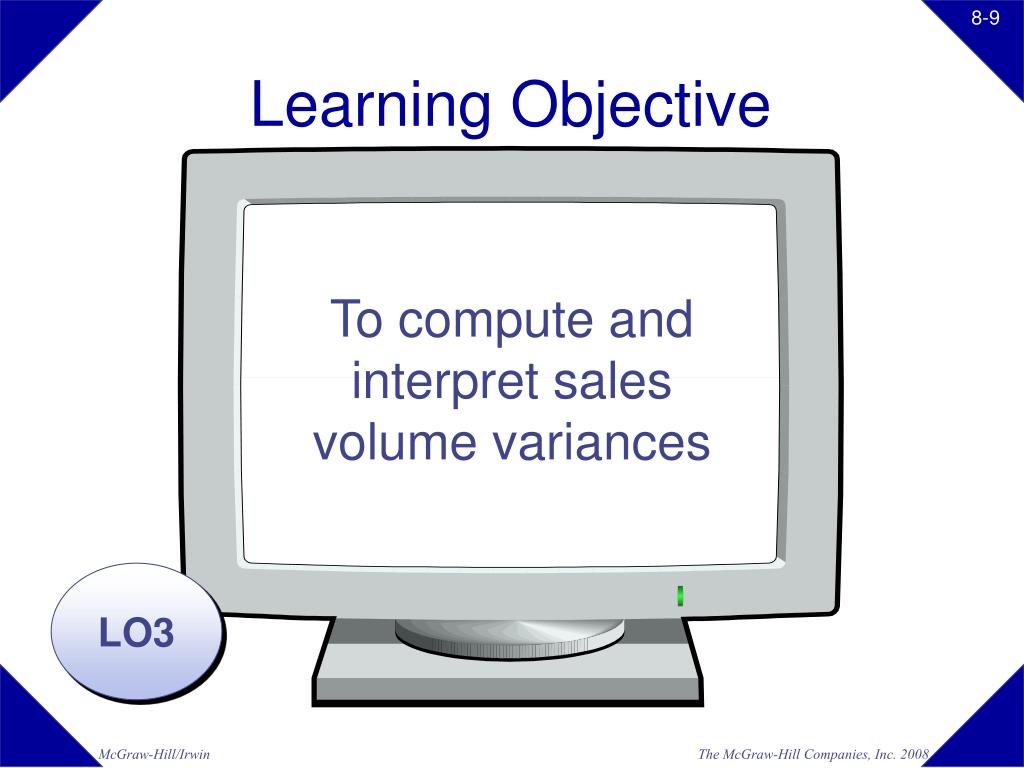 8-9

Learning Objective

To compute and interpret sales volume variances

LO3

McGraw-Hill/Irwin

The McGraw-Hill Companies, Inc. 2008